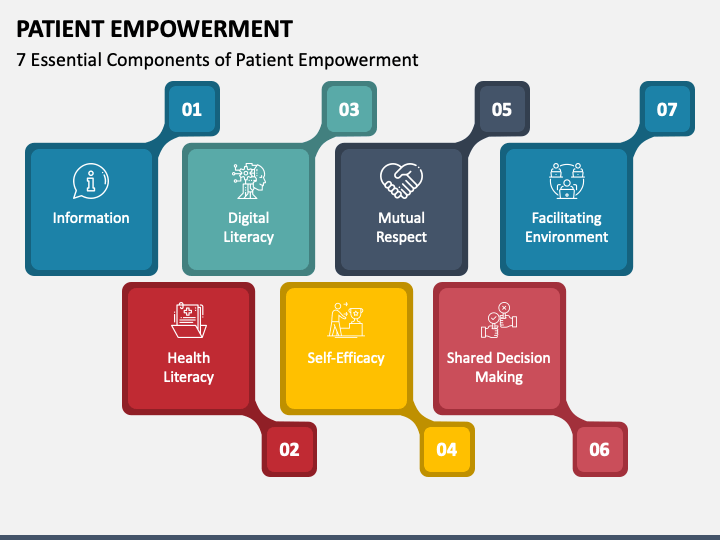 PATIENT EMPOWERMENT
7 Essential Components of Patient Empowerment

01
Information

03
Digital Literacy

05
Mutual Respect

07
Facilitating Environment

Health Literacy
02

Self-Efficacy
04

Shared Decision Making
06